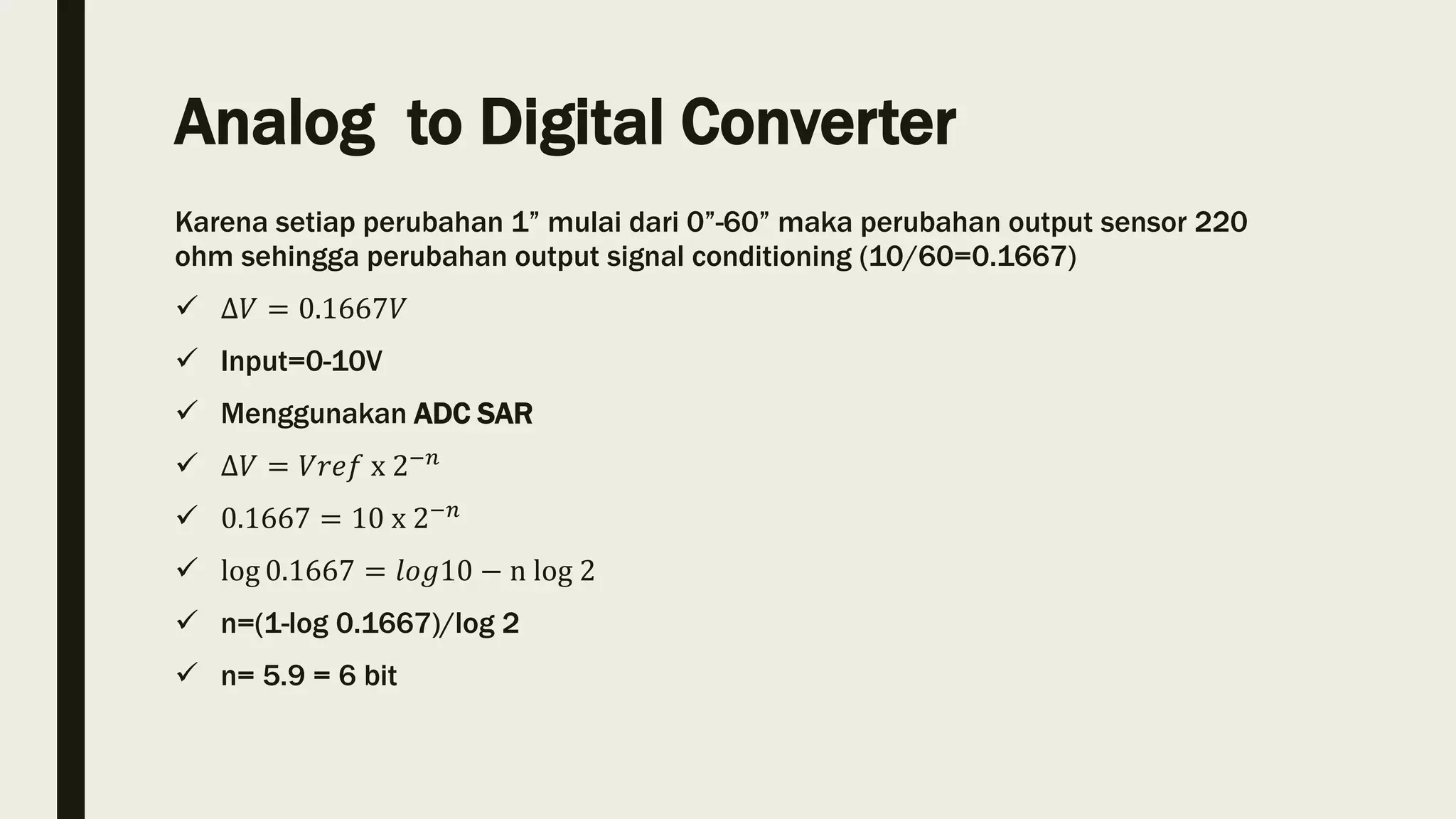 Analog  to Digital Converter

Karena setiap perubahan 1” mulai dari 0”-60” maka perubahan output sensor 220 ohm sehingga perubahan output signal conditioning (10/60=0.1667)

✓ $\Delta V = 0.1667V$

✓ Input=0-10V

✓ Menggunakan ADC SAR

✓ $\Delta V = Vref \text{ x } 2^{-n}$

✓ $0.1667 = 10 \text{ x } 2^{-n}$

✓ $\log 0.1667 = log10 - \text{n} \log 2$

✓ n=(1-log 0.1667)/log 2

✓ n= 5.9 = 6 bit